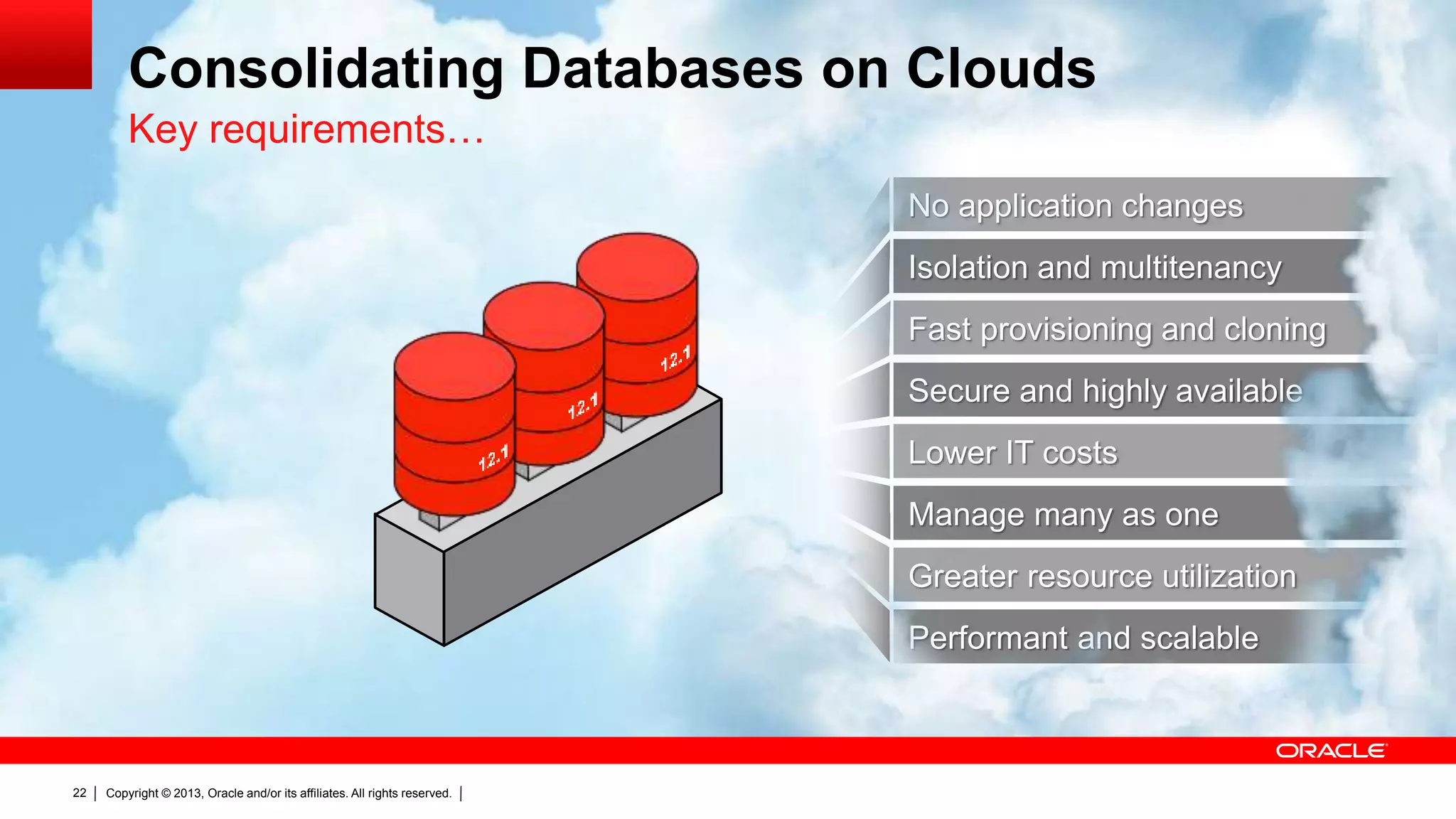 Consolidating Databases on Clouds

Key requirements…

12.1

12.1

12.1

No application changes

Isolation and multitenancy

Fast provisioning and cloning

Secure and highly available

Lower IT costs

Manage many as one

Greater resource utilization

Performant and scalable

ORACLE

22 | Copyright © 2013, Oracle and/or its affiliates. All rights reserved. |